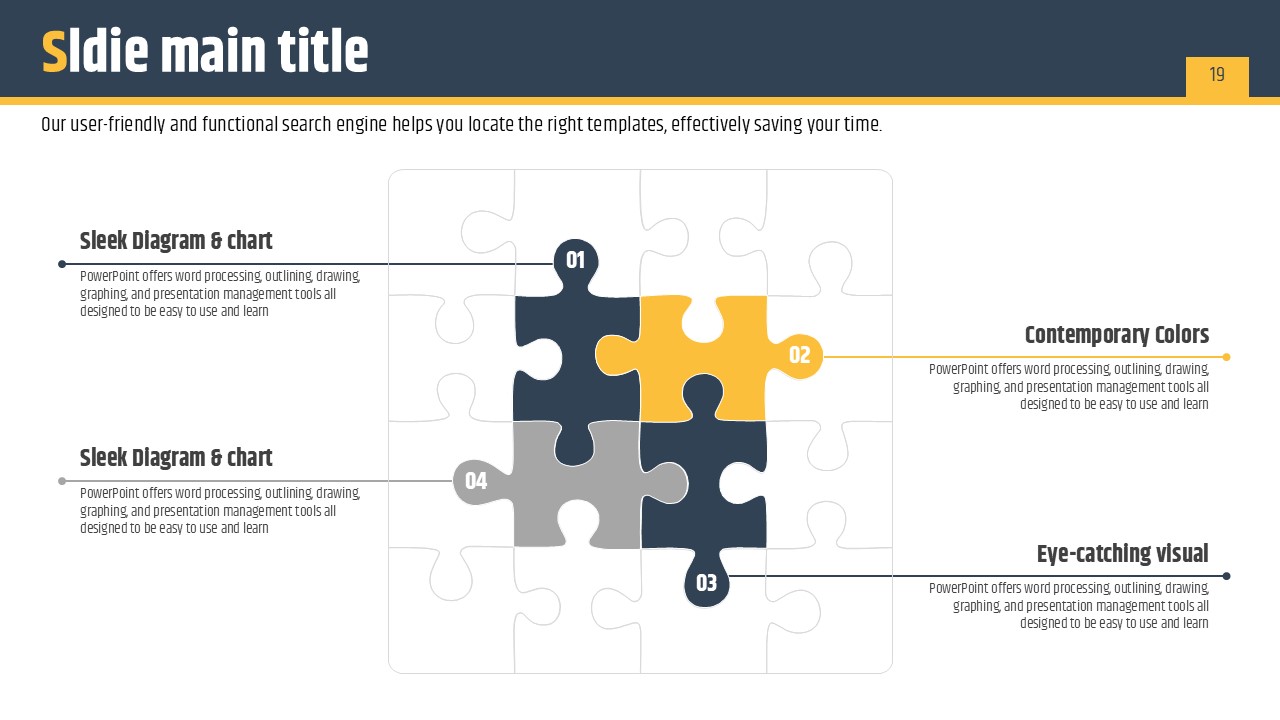 Sldie main title

19

Our user-friendly and functional search engine helps you locate the right templates, effectively saving your time.

Sleek Diagram & chart

PowerPoint offers word processing, outlining, drawing, graphing, and presentation management tools all designed to be easy to use and learn

01

Contemporary Colors

PowerPoint offers word processing, outlining, drawing, graphing, and presentation management tools all designed to be easy to use and learn

02

Sleek Diagram & chart

PowerPoint offers word processing, outlining, drawing, graphing, and presentation management tools all designed to be easy to use and learn

04

Eye-catching visual

PowerPoint offers word processing, outlining, drawing, graphing, and presentation management tools all designed to be easy to use and learn

03